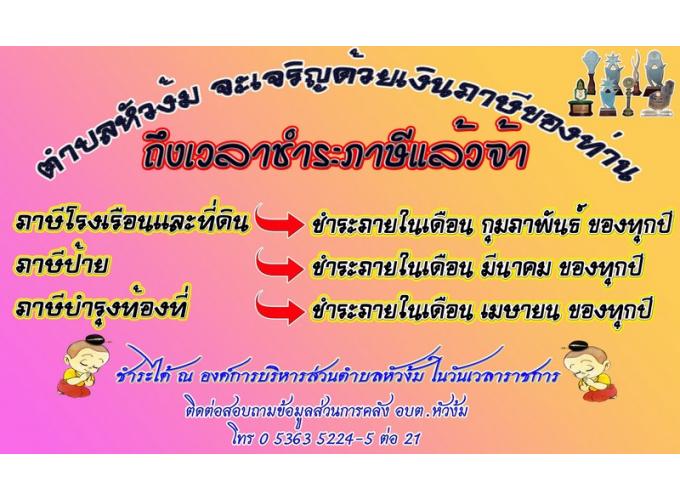 ตำบลหัวง้ม จะเจริญด้วยเงินภาษีของท่าน

ถึงเวลาชำระภาษีแล้วจ้า

ภาษีโรงเรือนและที่ดิน ชำระภายในเดือน กุมภาพันธ์ ของทุกปี

ภาษีป้าย ชำระภายในเดือน มีนาคม ของทุกปี

ภาษีบำรุงท้องที่ ชำระภายในเดือน เมษายน ของทุกปี

ชำระได้ ณ องค์การบริหารส่วนตำบลหัวง้ม ในวันเวลาราชการ

ติดต่อสอบถามข้อมูลส่วนการคลัง อบต.หัวง้ม

โทร 0 5363 5224-5 ต่อ 21